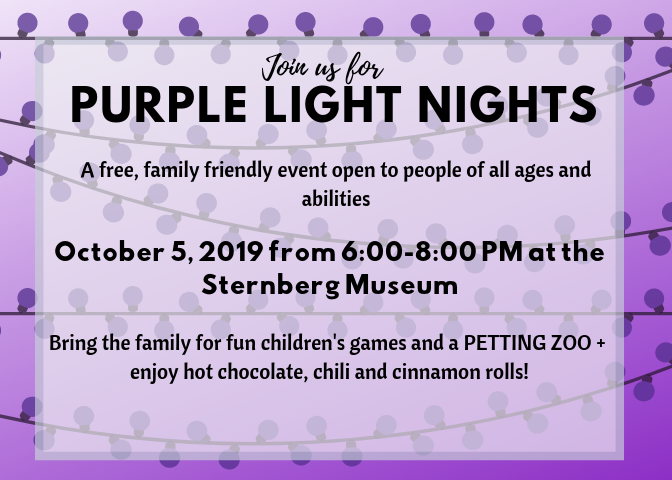 Join us for
PURPLE LIGHT NIGHTS

A free, family friendly event open to people of all ages and abilities

October 5, 2019 from 6:00-8:00 PM at the Sternberg Museum

Bring the family for fun children's games and a PETTING ZOO + enjoy hot chocolate, chili and cinnamon rolls!